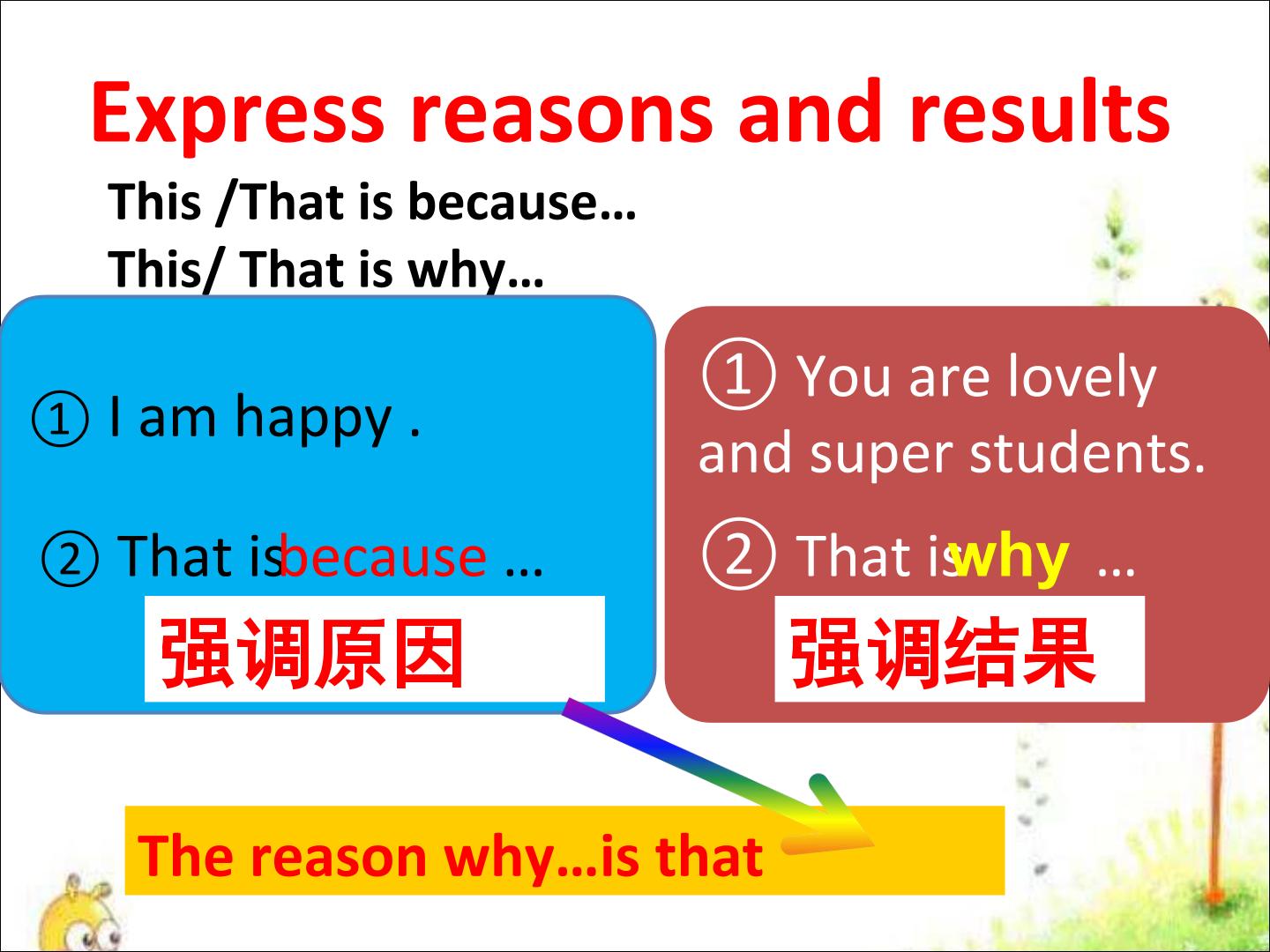 Express reasons and results

This /That is because…
This/ That is why…

① I am happy .

② That is because …

强调原因

① You are lovely and super students.

② That is why …

强调结果

The reason why…is that